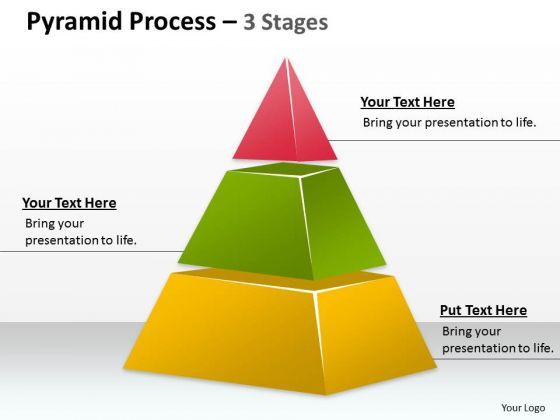 Pyramid Process – 3 Stages

Your Text Here
Bring your presentation to life.

Your Text Here
Bring your presentation to life.

Put Text Here
Bring your presentation to life.

Your Logo